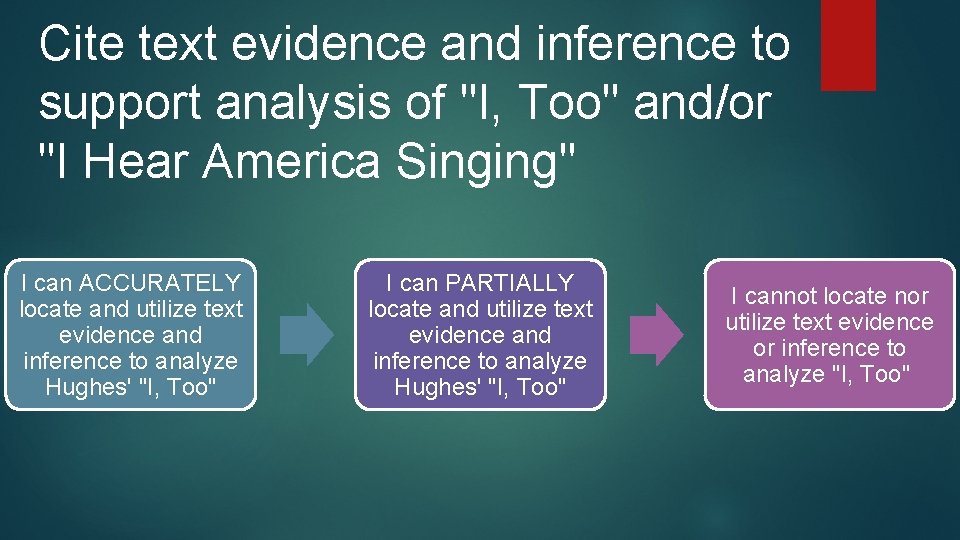 Cite text evidence and inference to support analysis of "I, Too" and/or "I Hear America Singing"

I can ACCURATELY locate and utilize text evidence and inference to analyze Hughes' "I, Too"

I can PARTIALLY locate and utilize text evidence and inference to analyze Hughes' "I, Too"

I cannot locate nor utilize text evidence or inference to analyze "I, Too"